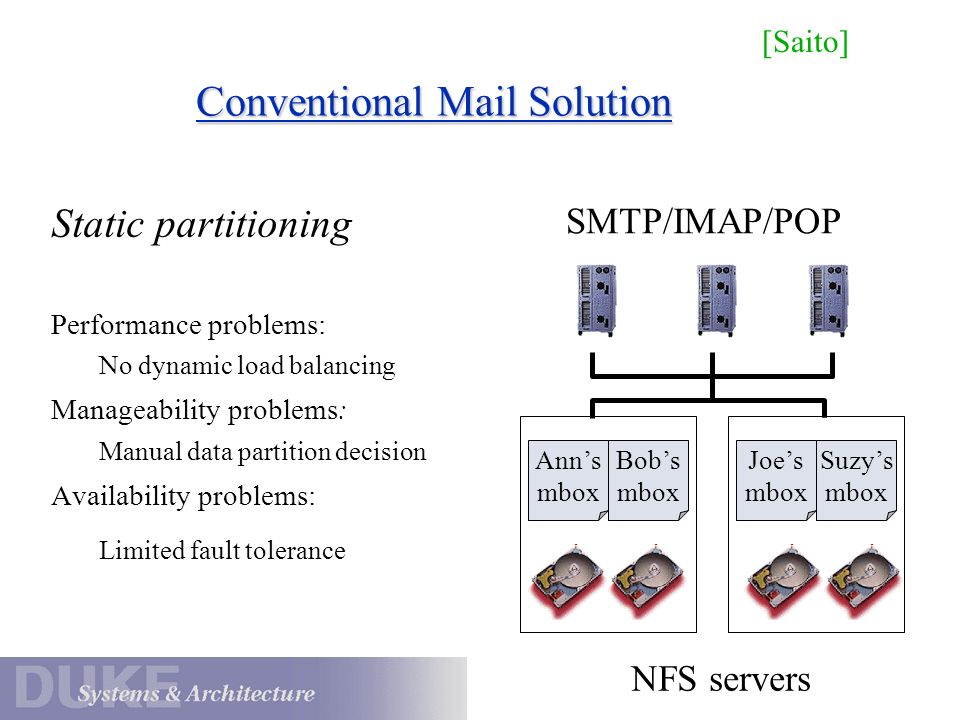 [Saito]

Conventional Mail Solution

Static partitioning

Performance problems:

No dynamic load balancing

Manageability problems:

Manual data partition decision

Availability problems:

Limited fault tolerance

SMTP/IMAP/POP

Ann's mbox

Bob's mbox

Joe's mbox

Suzy's mbox

NFS servers

DUKE

Systems & Architecture